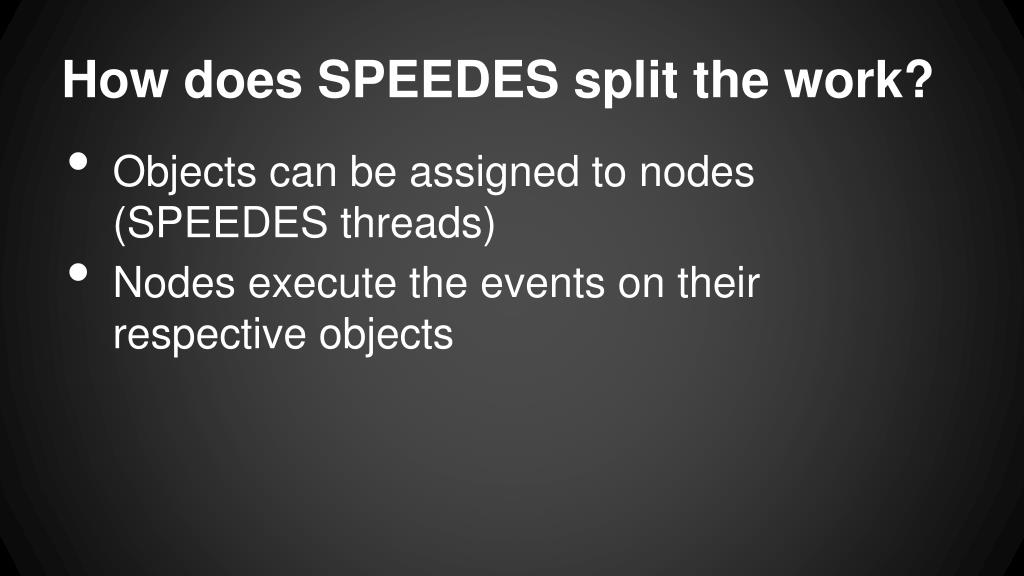 How does SPEEDES split the work?

• Objects can be assigned to nodes (SPEEDES threads)
• Nodes execute the events on their respective objects